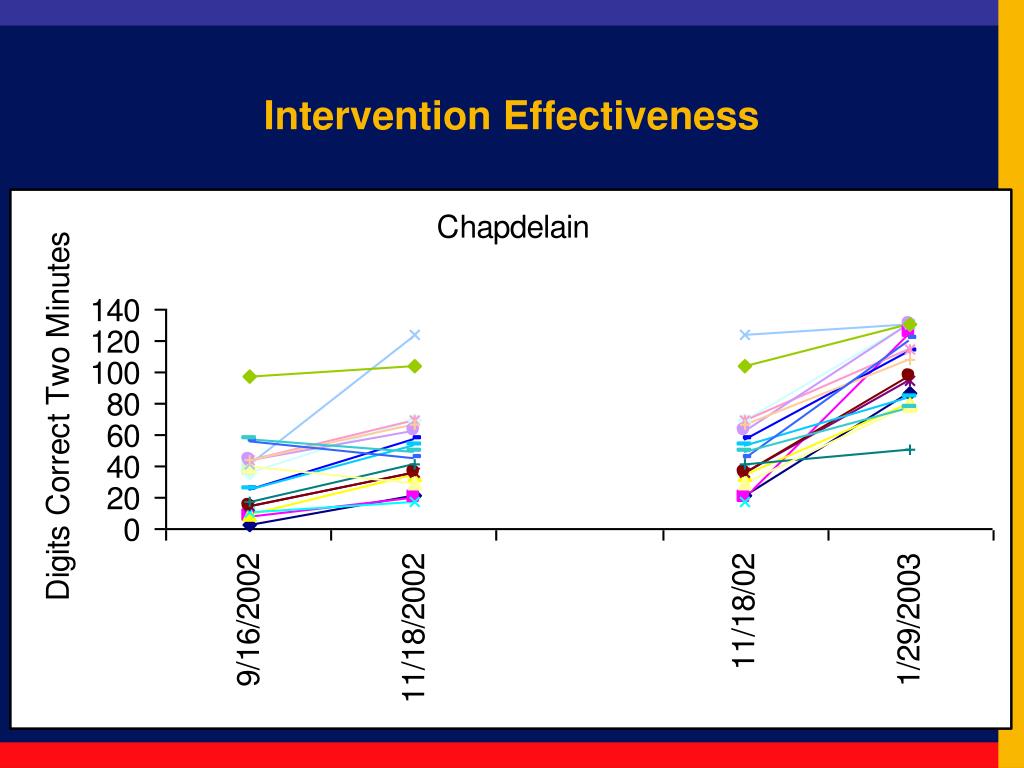 Intervention Effectiveness

Chapdelain

Digits Correct Two Minutes

140
120
100
80
60
40
20
0

9/16/2002
11/18/2002
11/18/02
1/29/2003